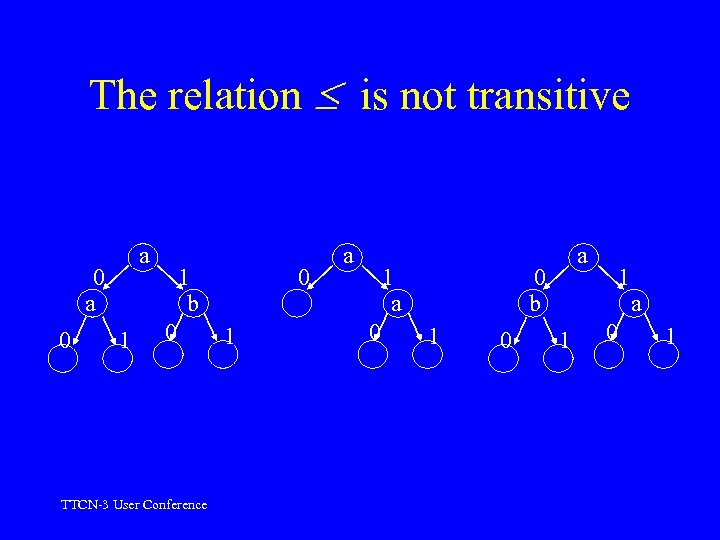 The relation $\leq$ is not transitive

a
0 1
a b
0 1 0 1

a
0 1
a
0 1

a
0 1
b a
0 1 0 1

TTCN-3 User Conference